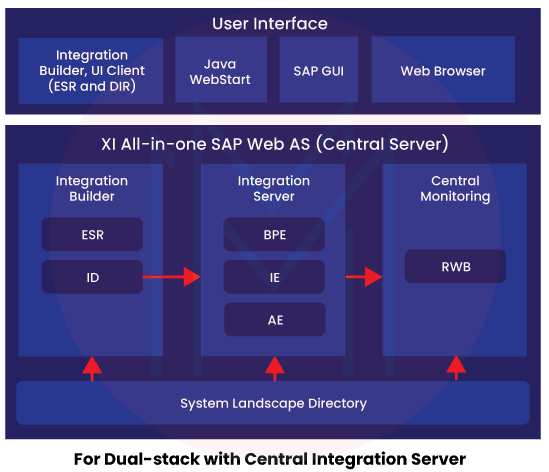 User Interface

Integration Builder, UI Client (ESR and DIR)

Java WebStart

SAP GUI

Web Browser

XI All-in-one SAP Web AS (Central Server)

Integration Builder

ESR

ID

Integration Server

BPE

IE

AE

Central Monitoring

RWB

System Landscape Directory

For Dual-stack with Central Integration Server